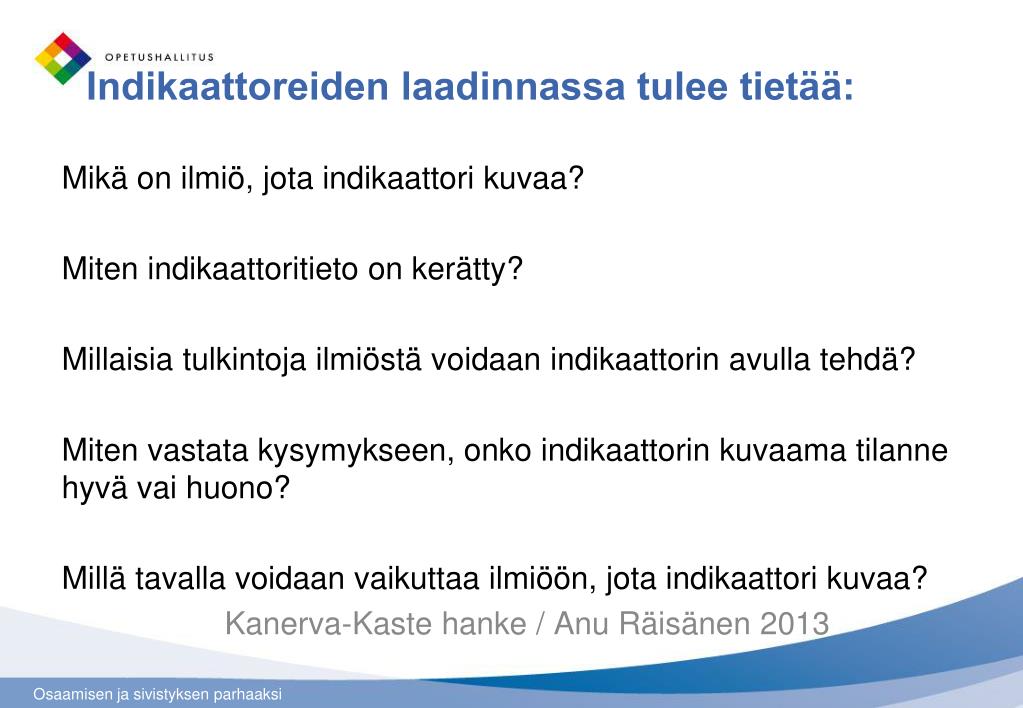 OPETUSHALLITUS

Indikaattoreiden laadinnassa tulee tietää:

Mikä on ilmiö, jota indikaattori kuvaa?

Miten indikaattoritieto on kerätty?

Millaisia tulkintoja ilmiöstä voidaan indikaattorin avulla tehdä?

Miten vastata kysymykseen, onko indikaattorin kuvaama tilanne hyvä vai huono?

Millä tavalla voidaan vaikuttaa ilmiöön, jota indikaattori kuvaa?

Kanerva-Kaste hanke / Anu Räisänen 2013

Osaamisen ja sivistyksen parhaaksi